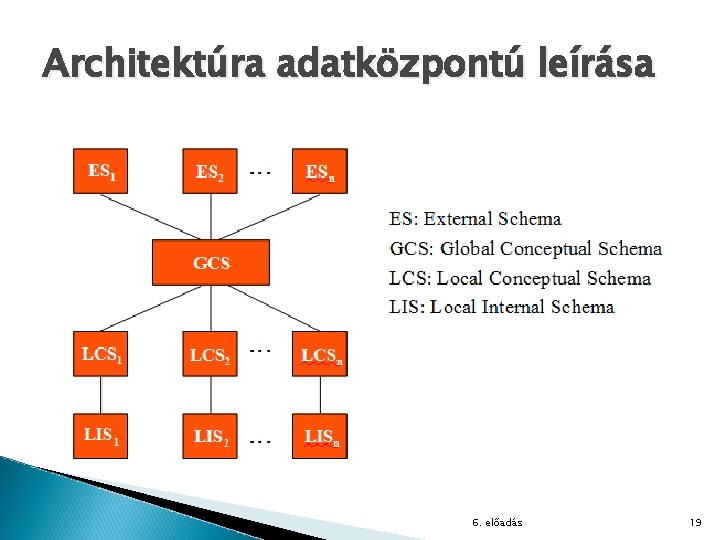 Architektúra adatközpontú leírása

$ES_1$ $ES_2$ ... $ES_n$

GCS

$LCS_1$ $LCS_2$ ... $LCS_n$

$LIS_1$ $LIS_2$ ... $LIS_n$

ES: External Schema
GCS: Global Conceptual Schema
LCS: Local Conceptual Schema
LIS: Local Internal Schema

6. előadás

19